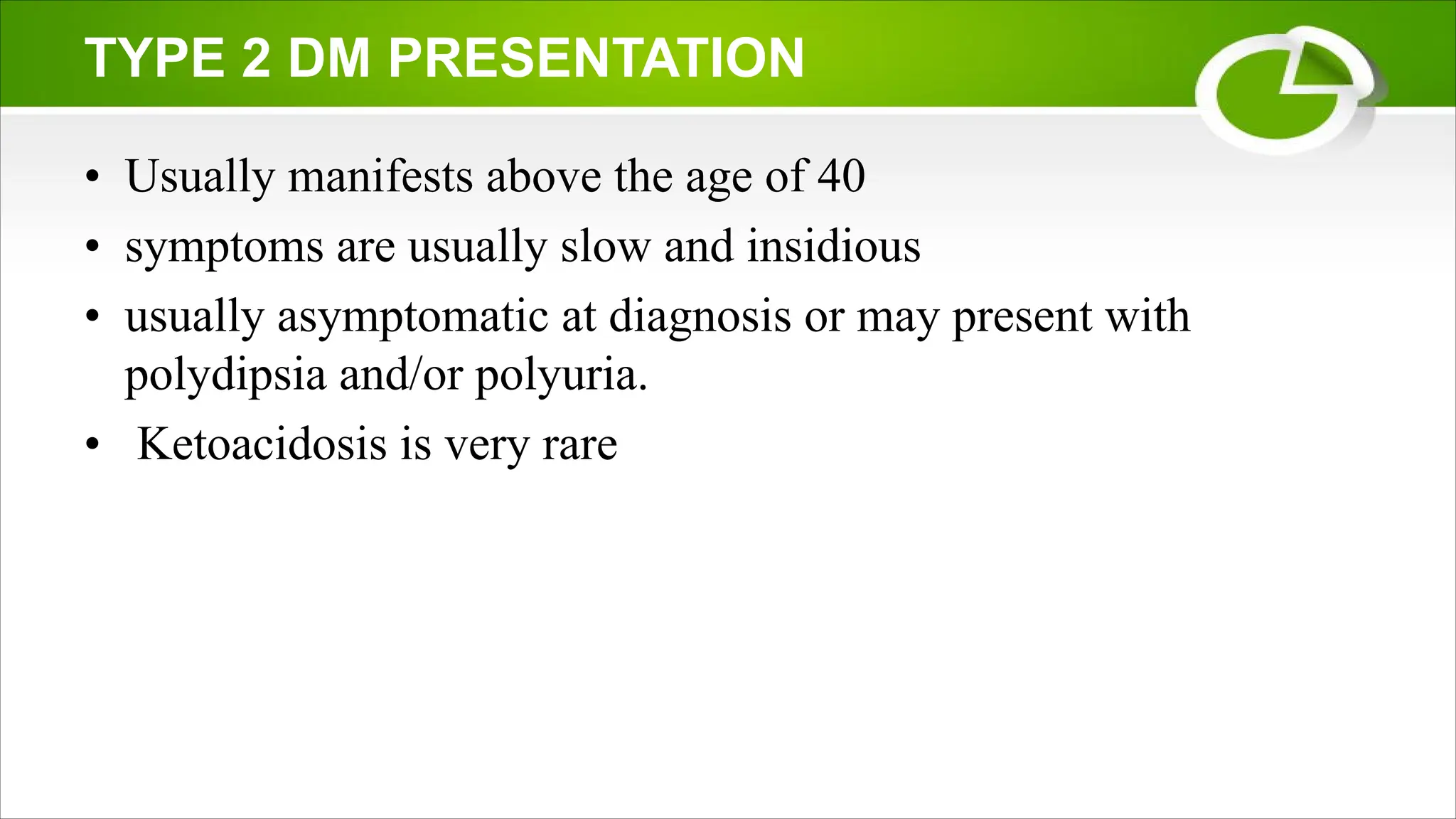 TYPE 2 DM PRESENTATION

• Usually manifests above the age of 40
• symptoms are usually slow and insidious
• usually asymptomatic at diagnosis or may present with polydipsia and/or polyuria.
• Ketoacidosis is very rare